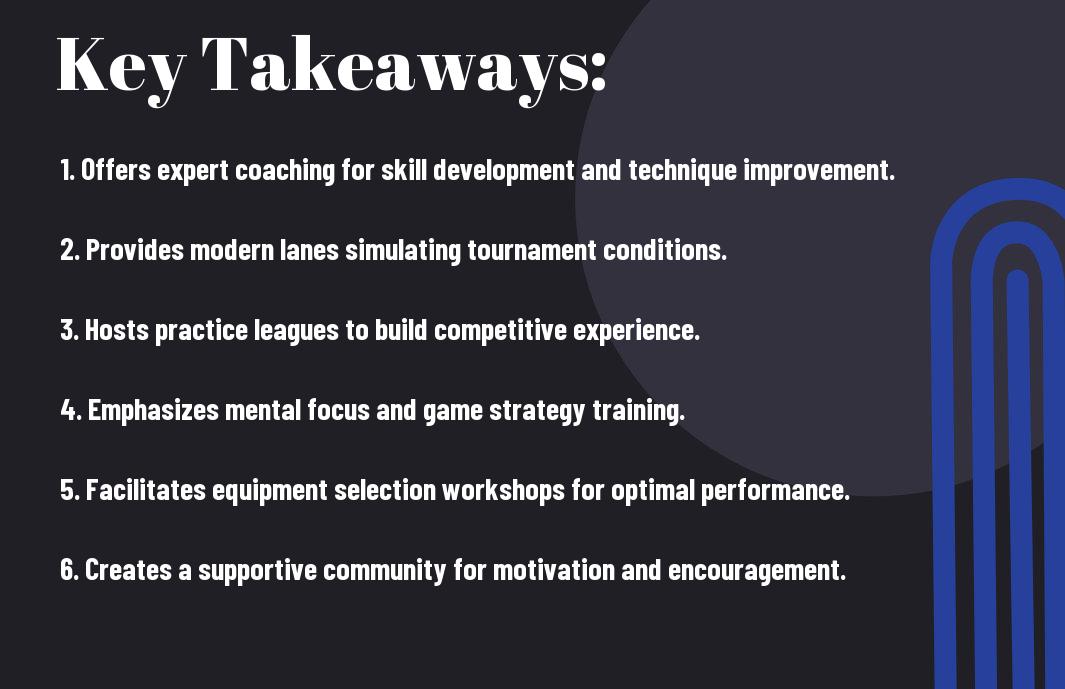 Key Takeaways:

1. Offers expert coaching for skill development and technique improvement.

2. Provides modern lanes simulating tournament conditions.

3. Hosts practice leagues to build competitive experience.

4. Emphasizes mental focus and game strategy training.

5. Facilitates equipment selection workshops for optimal performance.

6. Creates a supportive community for motivation and encouragement.